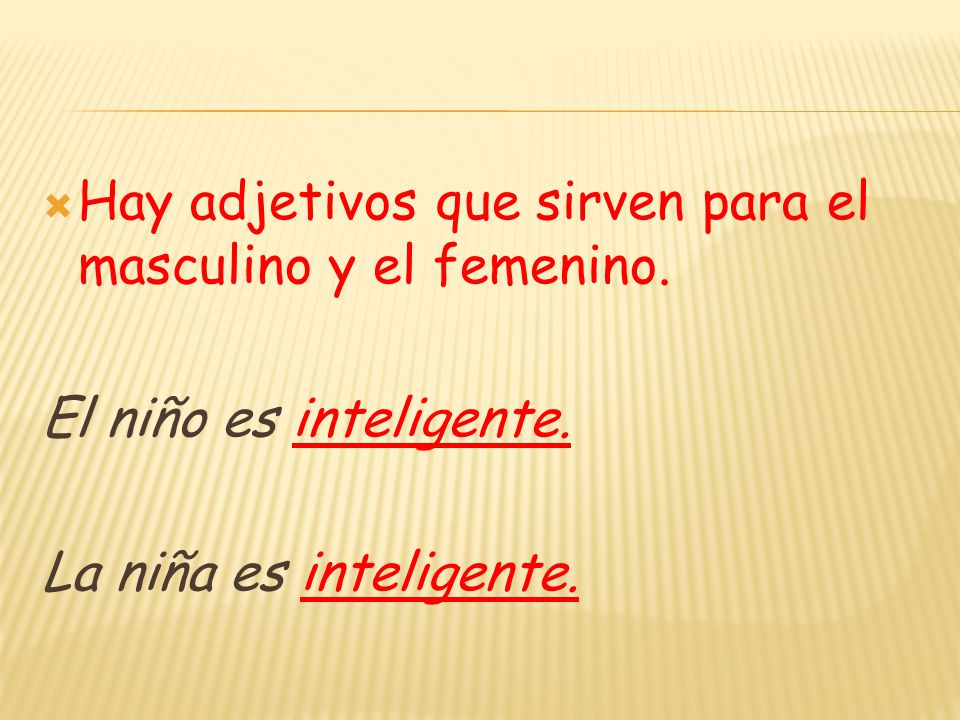 Hay adjetivos que sirven para el masculino y el femenino.

El niño es inteligente.

La niña es inteligente.